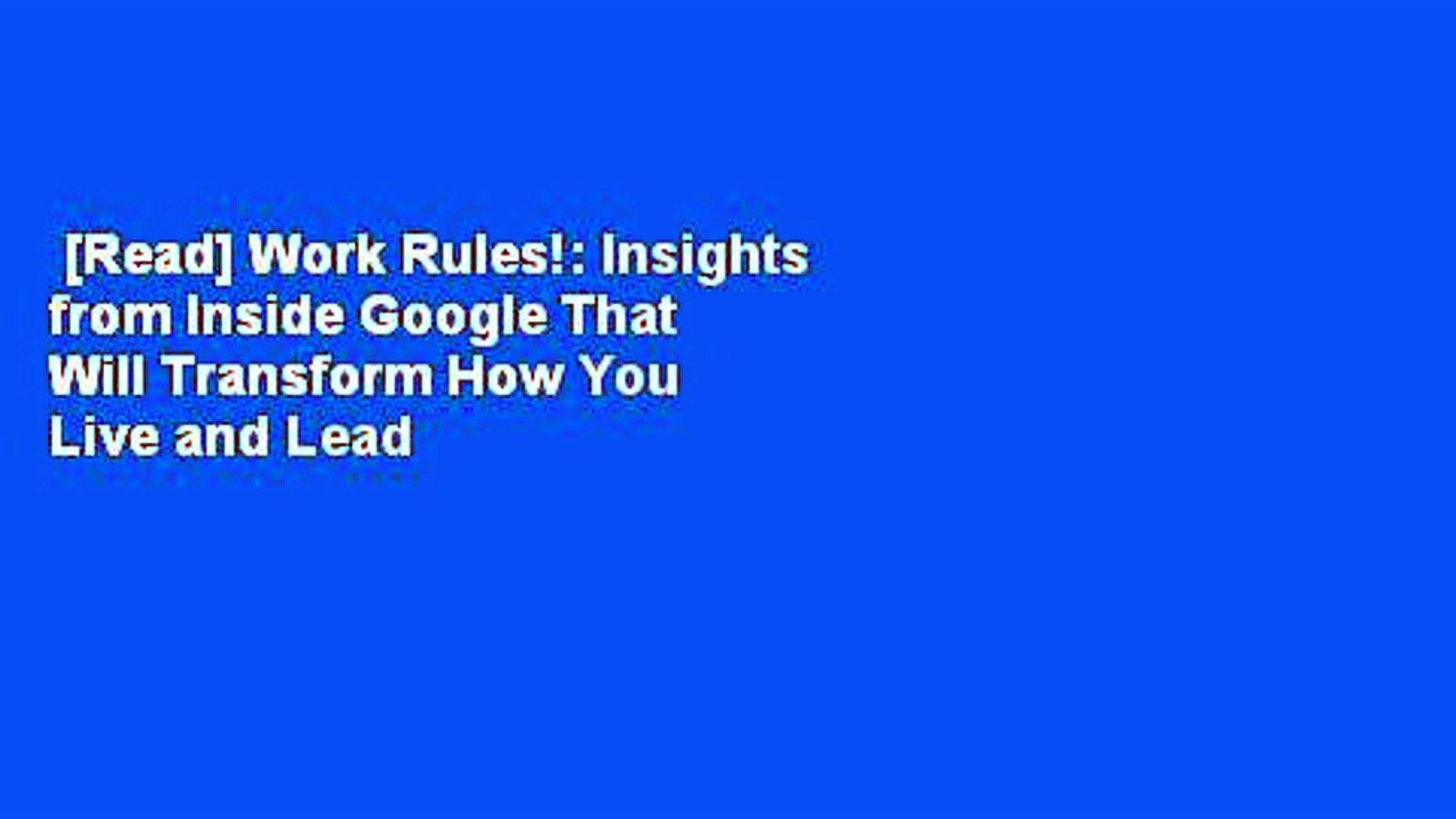 [Read] Work Rules!: Insights from Inside Google That Will Transform How You Live and Lead